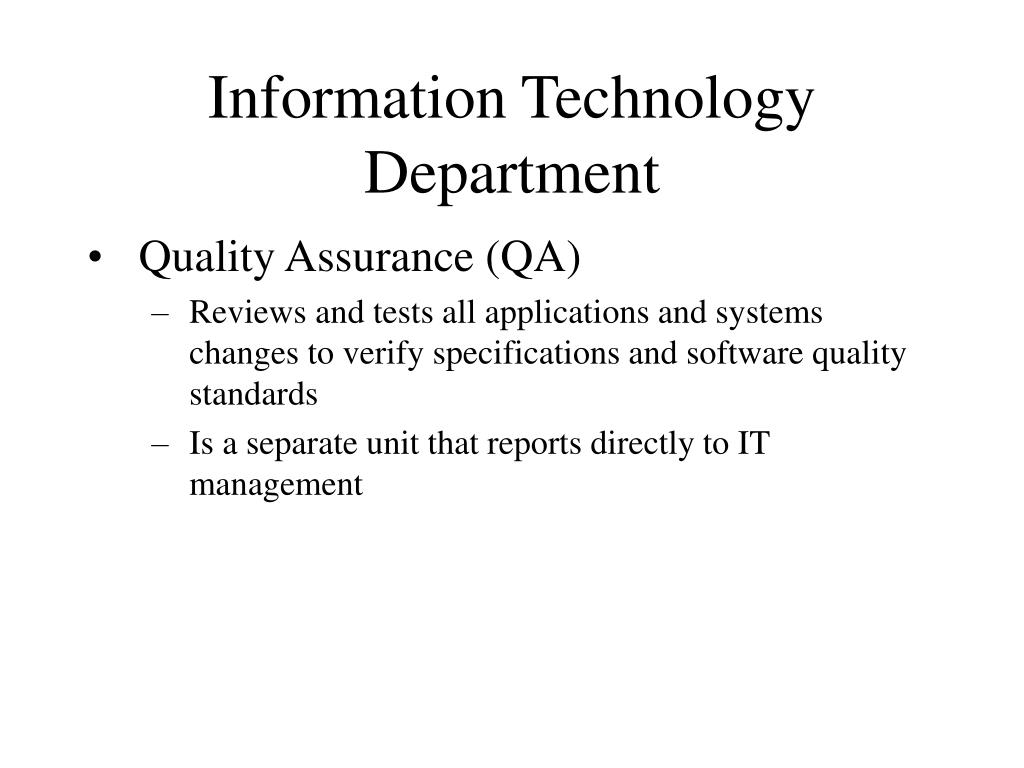 Information Technology Department

• Quality Assurance (QA)

– Reviews and tests all applications and systems changes to verify specifications and software quality standards

– Is a separate unit that reports directly to IT management